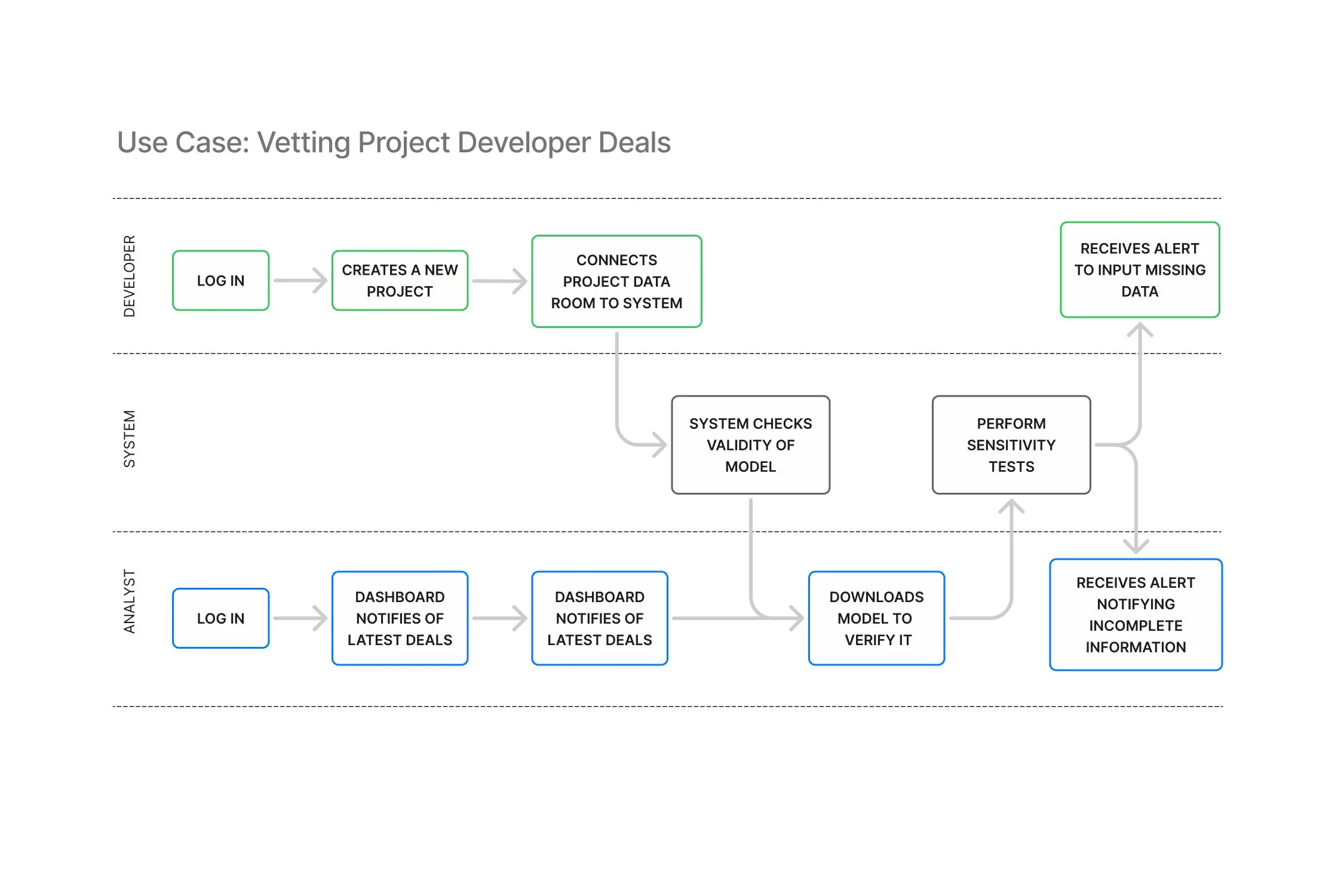 Use Case: Vetting Project Developer Deals

DEVELOPER

LOG IN

CREATES A NEW PROJECT

CONNECTS PROJECT DATA ROOM TO SYSTEM

RECEIVES ALERT TO INPUT MISSING DATA

SYSTEM

SYSTEM CHECKS VALIDITY OF MODEL

PERFORM SENSITIVITY TESTS

ANALYST

LOG IN

DASHBOARD NOTIFIES OF LATEST DEALS

DASHBOARD NOTIFIES OF LATEST DEALS

DOWNLOADS MODEL TO VERIFY IT

RECEIVES ALERT NOTIFYING INCOMPLETE INFORMATION